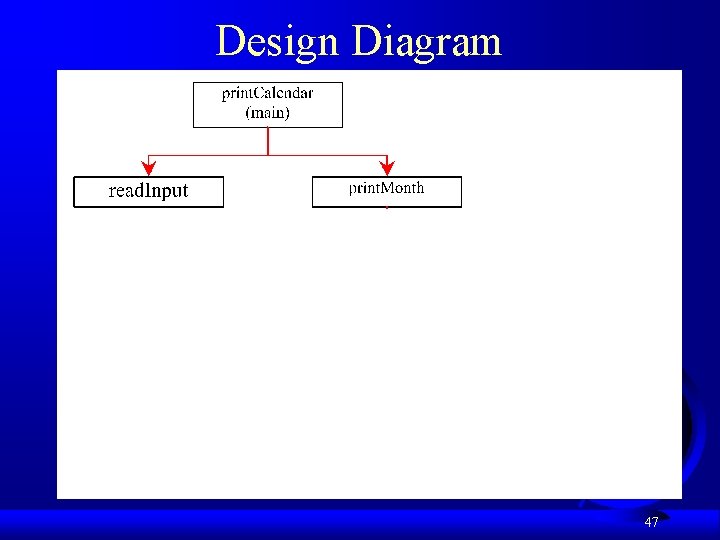 Design Diagram

printCalendar (main)

readInput

printMonth

47